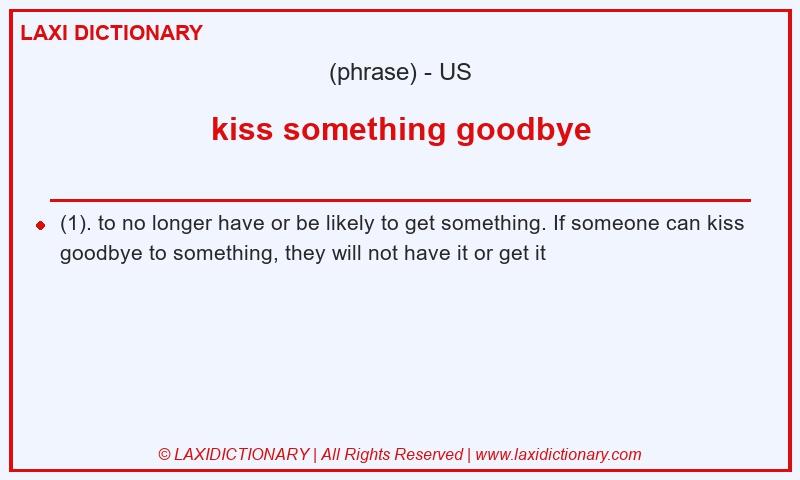 LAXI DICTIONARY

(phrase) - US

kiss something goodbye

(1). to no longer have or be likely to get something. If someone can kiss goodbye to something, they will not have it or get it

© LAXIDICTIONARY | All Rights Reserved | www.laxidictionary.com